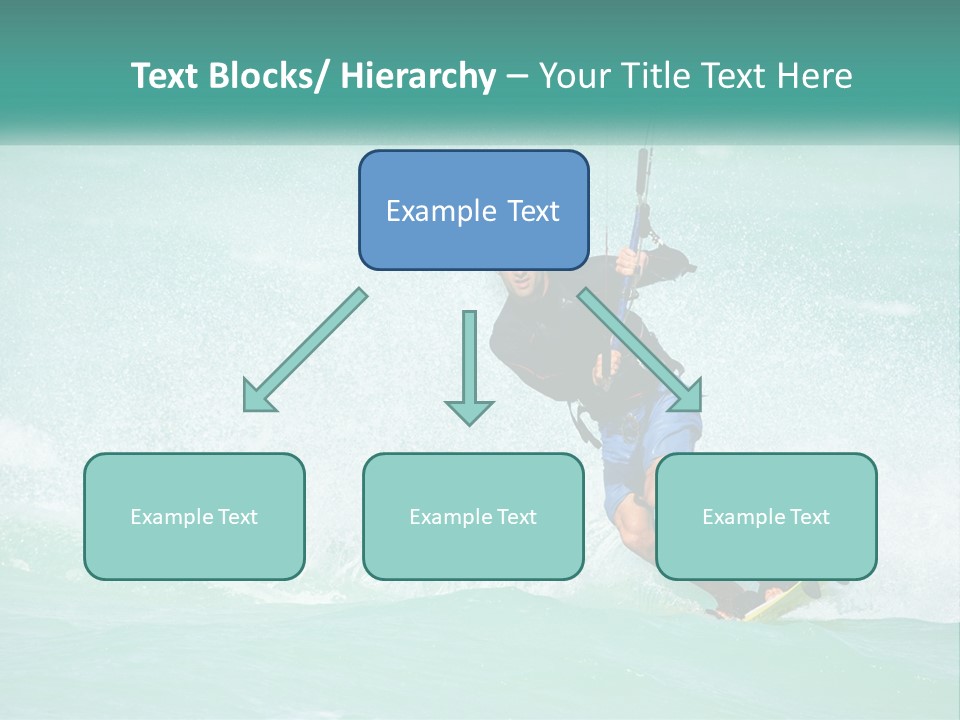 Text Blocks/ Hierarchy – Your Title Text Here

Example Text

Example Text

Example Text

Example Text